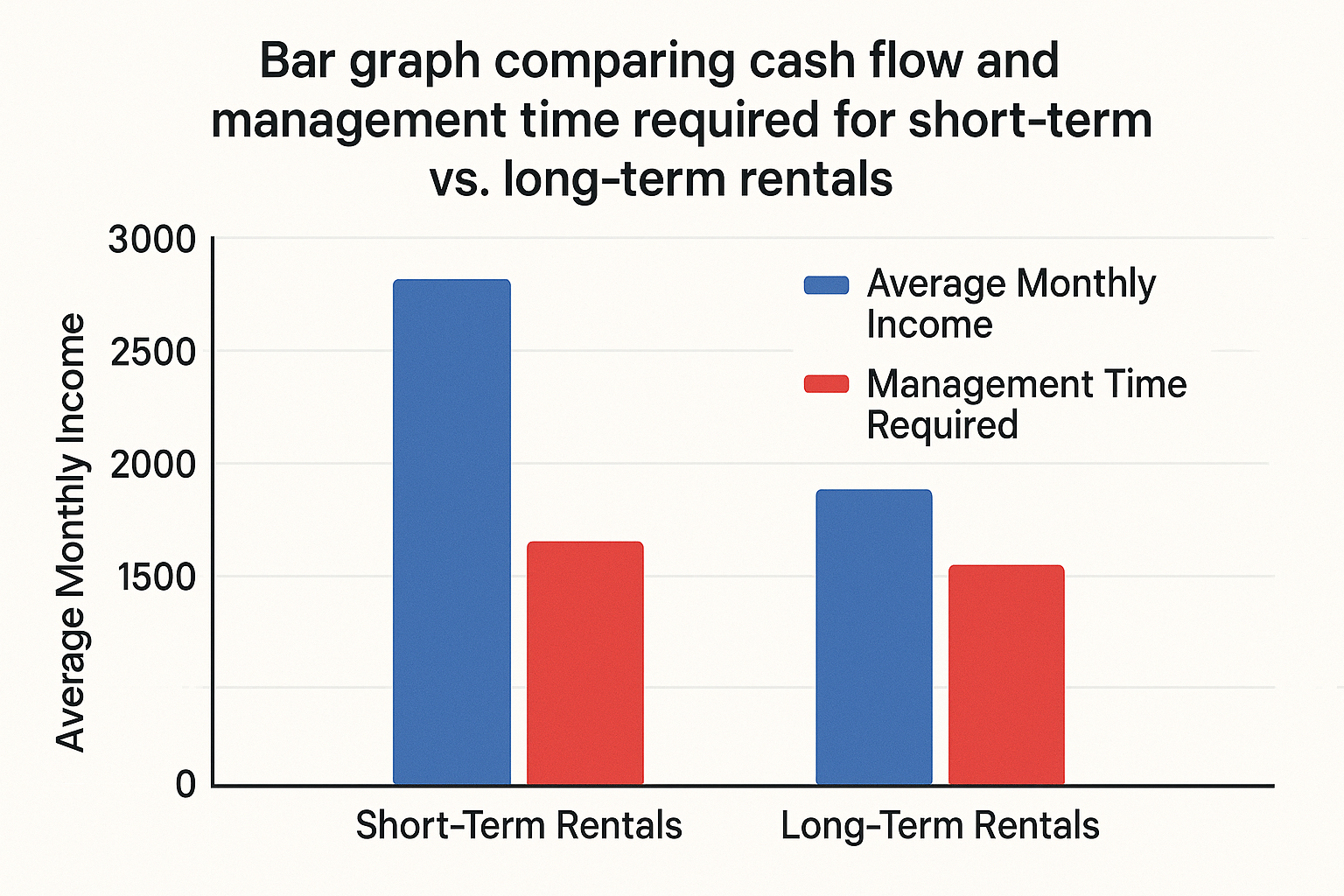 Bar graph comparing cash flow and management time required for short-term vs. long-term rentals

Average Monthly Income

3000
2500
2000
1500
0

Average Monthly Income
Management Time Required

Short-Term Rentals
Long-Term Rentals